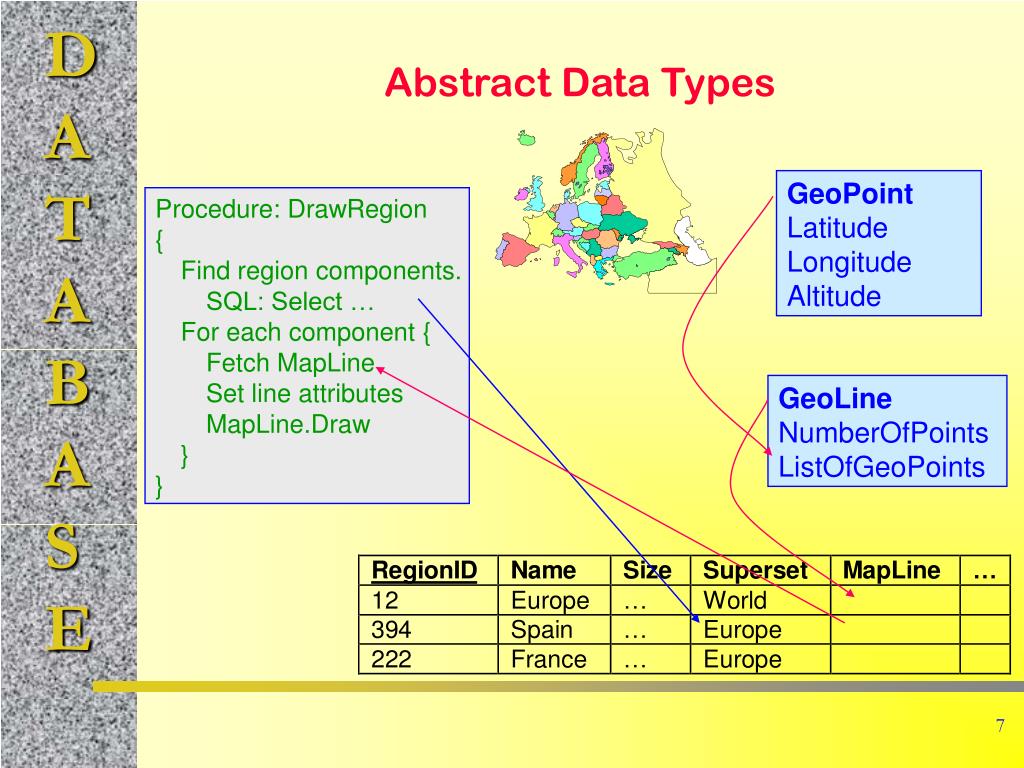 D
A
T
A
B
A
S
E

Abstract Data Types

Procedure: DrawRegion
{
Find region components.
SQL: Select …
For each component {
Fetch MapLine
Set line attributes
MapLine.Draw
}
}

GeoPoint
Latitude
Longitude
Altitude

GeoLine
NumberOfPoints
ListOfGeoPoints

| RegionID | Name | Size | Superset | MapLine | … |
|---|---|---|---|---|---|
| 12 | Europe | … | World | | |
| 394 | Spain | … | Europe | | |
| 222 | France | … | Europe | | |

7